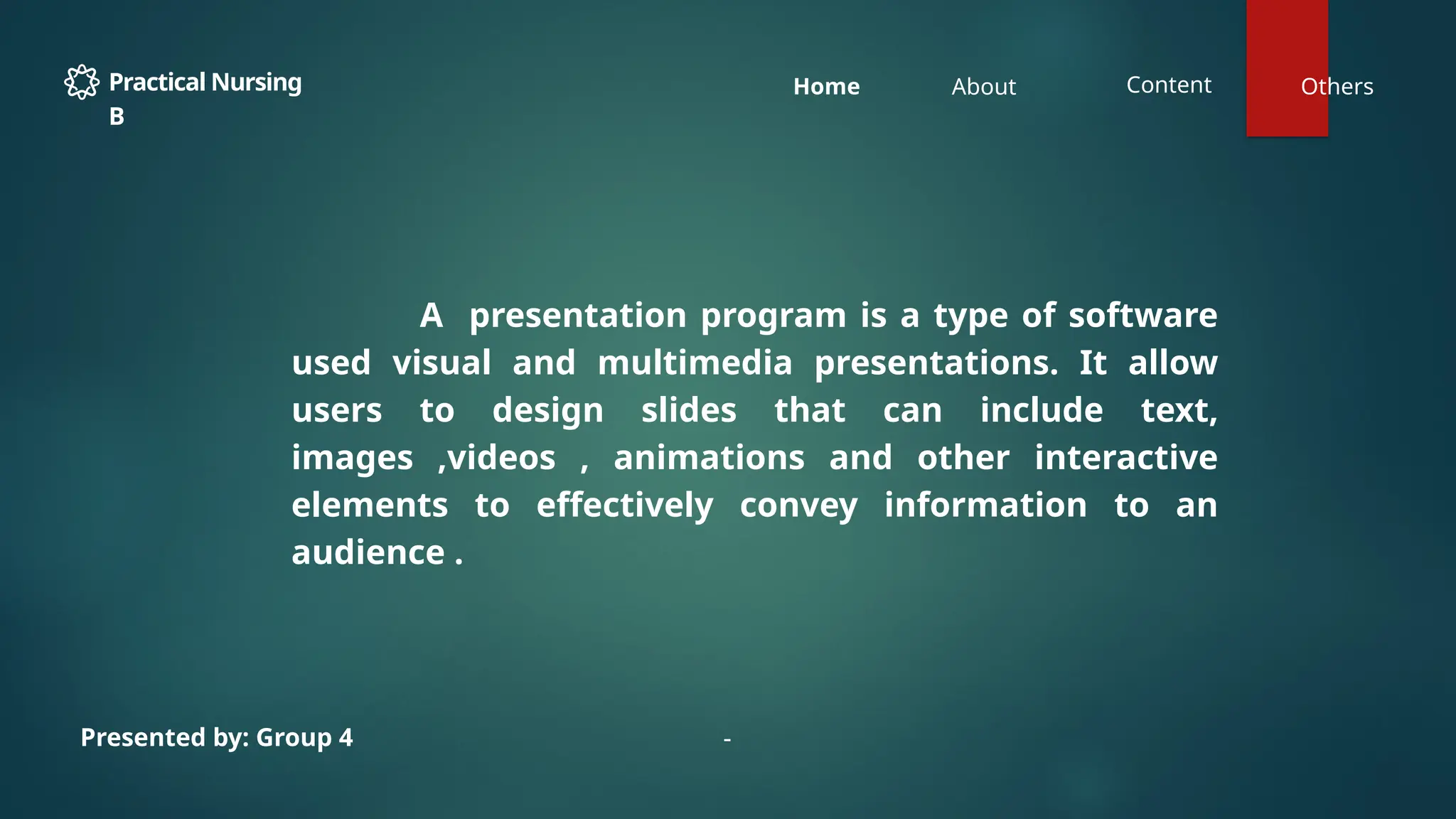 Practical Nursing B

Home About Content Others

A presentation program is a type of software used visual and multimedia presentations. It allow users to design slides that can include text, images ,videos , animations and other interactive elements to effectively convey information to an audience .

Presented by: Group 4

-